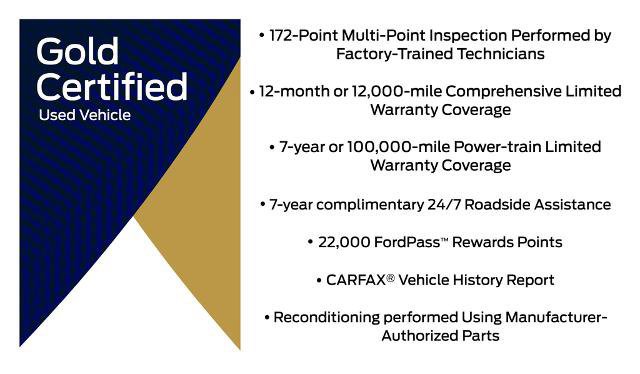 Gold Certified
Used Vehicle

• 172-Point Multi-Point Inspection Performed by Factory-Trained Technicians

• 12-month or 12,000-mile Comprehensive Limited Warranty Coverage

• 7-year or 100,000-mile Power-train Limited Warranty Coverage

• 7-year complimentary 24/7 Roadside Assistance

• 22,000 FordPass™ Rewards Points

• CARFAX® Vehicle History Report

• Reconditioning performed Using Manufacturer-Authorized Parts